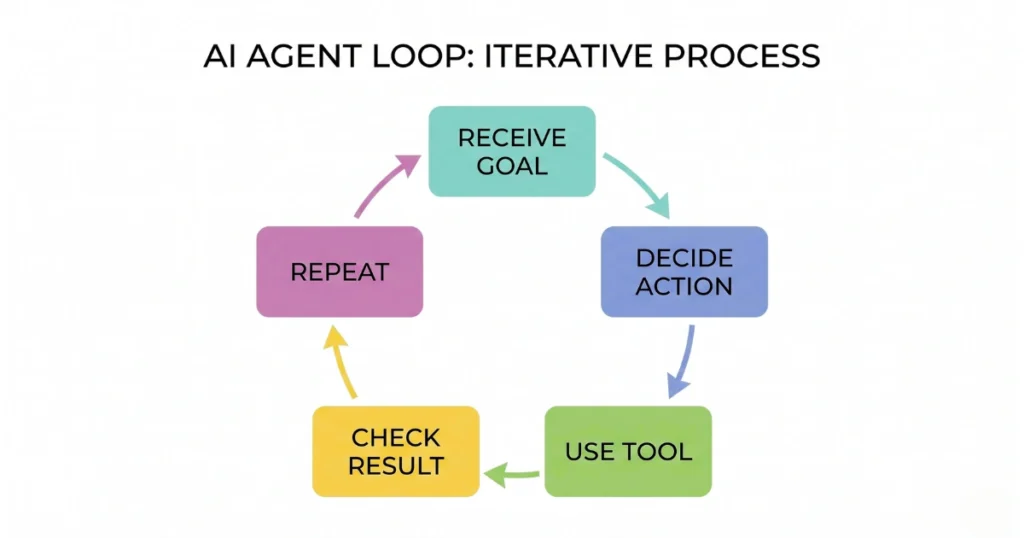 AI AGENT LOOP: ITERATIVE PROCESS

RECEIVE GOAL

DECIDE ACTION

USE TOOL

CHECK RESULT

REPEAT